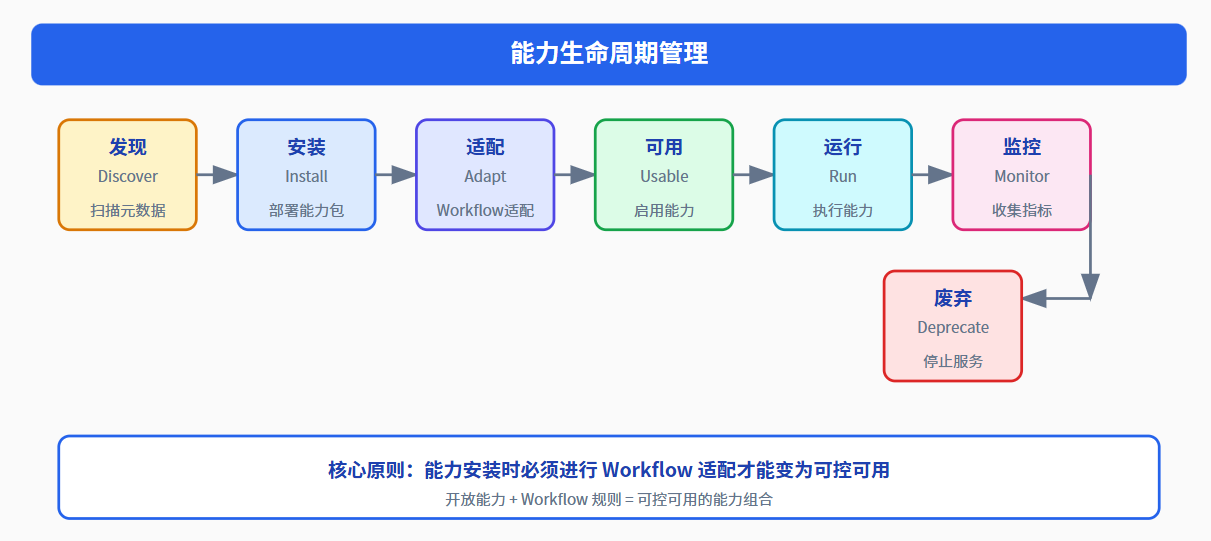 能力生命周期管理

发现
Discover
扫描元数据

安装
Install
部署能力包

适配
Adapt
Workflow适配

可用
Usable
启用能力

运行
Run
执行能力

监控
Monitor
收集指标

废弃
Deprecate
停止服务

核心原则：能力安装时必须进行 Workflow 适配才能变为可控可用
开放能力 + Workflow 规则 = 可控可用的能力组合